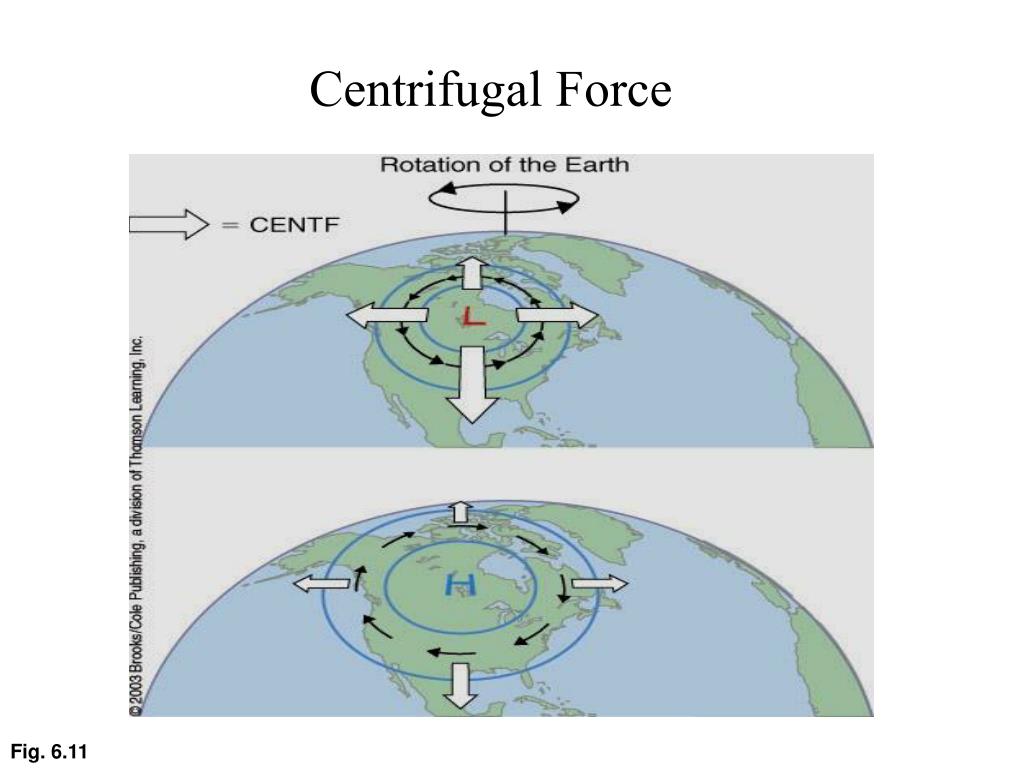 Centrifugal Force

Rotation of the Earth

= CENTF

L

H

© 2003 Brooks/Cole Publishing, a division of Thomson Learning, Inc.

Fig. 6.11